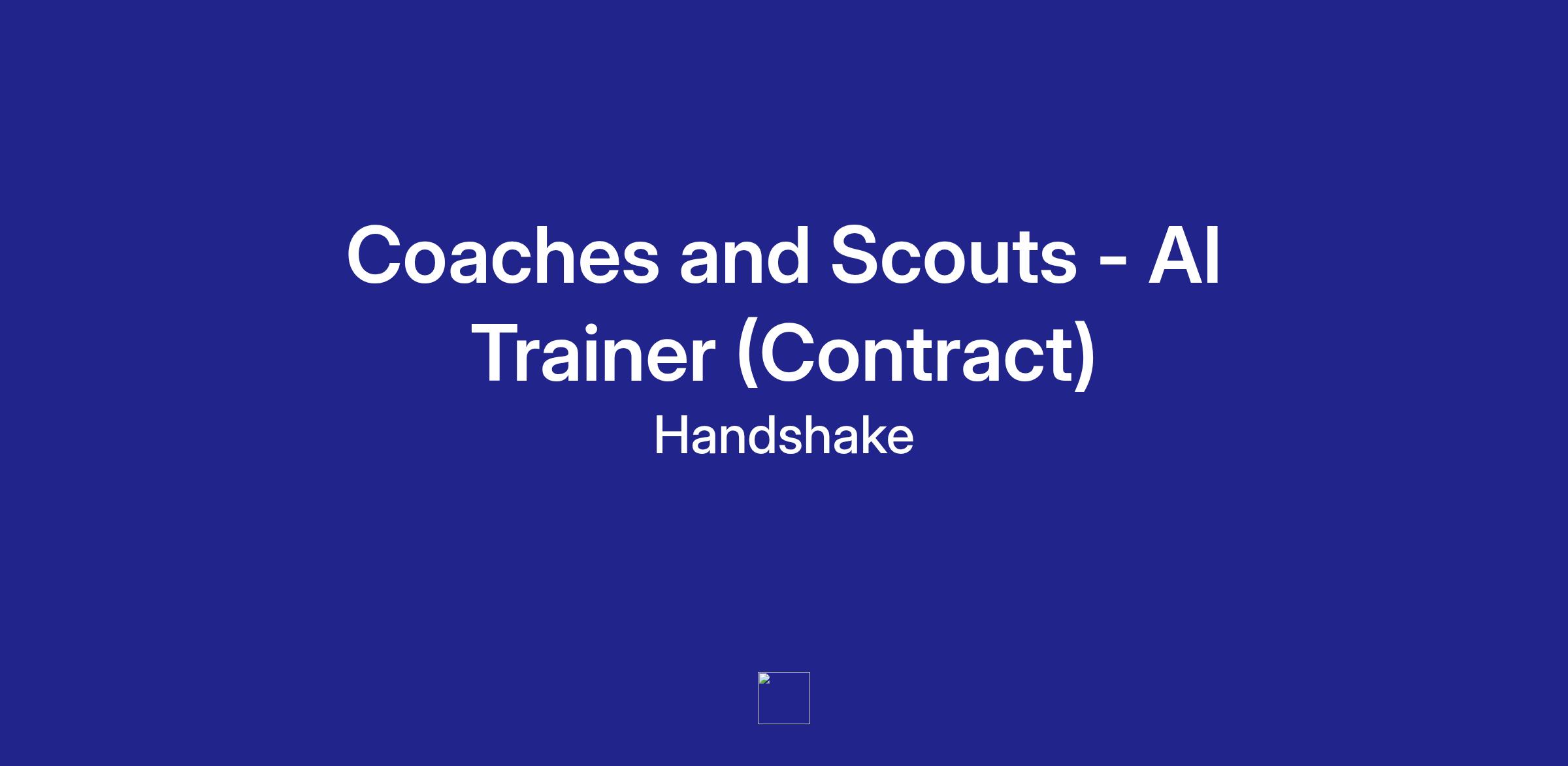 Coaches and Scouts - AI Trainer (Contract)

Handshake